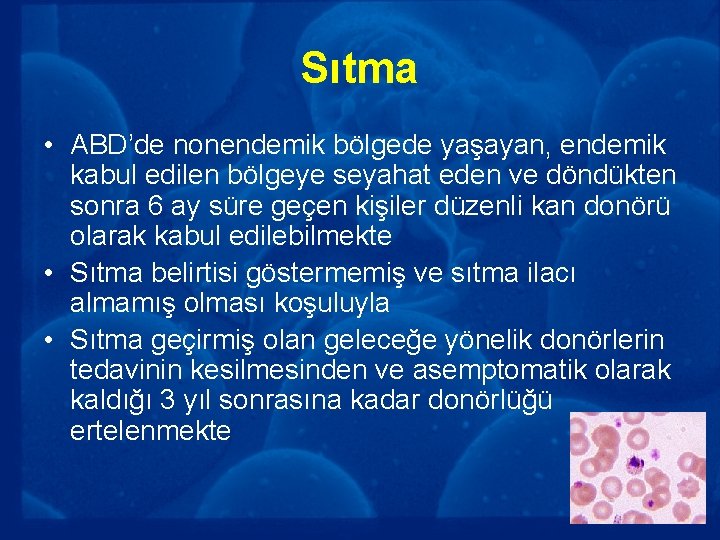 Sıtma

• ABD'de nonendemik bölgede yaşayan, endemik kabul edilen bölgeye seyahat eden ve döndükten sonra 6 ay süre geçen kişiler düzenli kan donörü olarak kabul edilebilmekte
• Sıtma belirtisi göstermemiş ve sıtma ilacı almamış olması koşuluyla
• Sıtma geçirmiş olan geleceğe yönelik donörlerin tedavinin kesilmesinden ve asemptomatik olarak kaldığı 3 yıl sonrasına kadar donörlüğü ertelenmekte